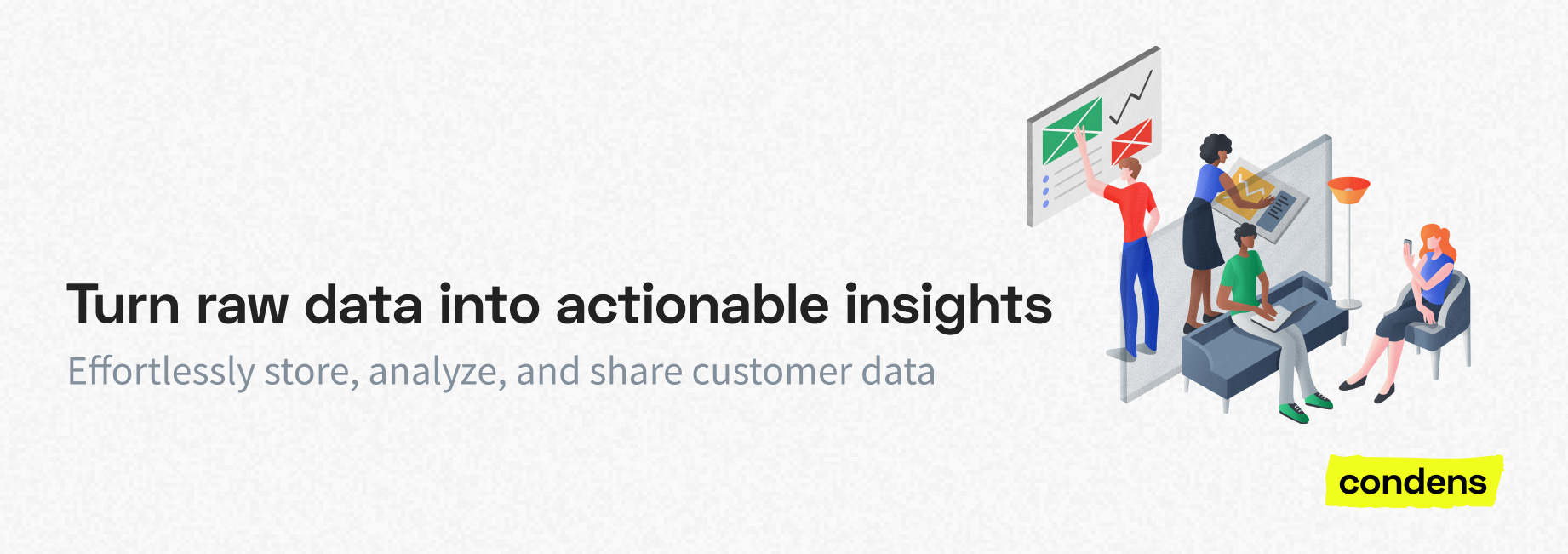 Turn raw data into actionable insights
Effortlessly store, analyze, and share customer data

condens